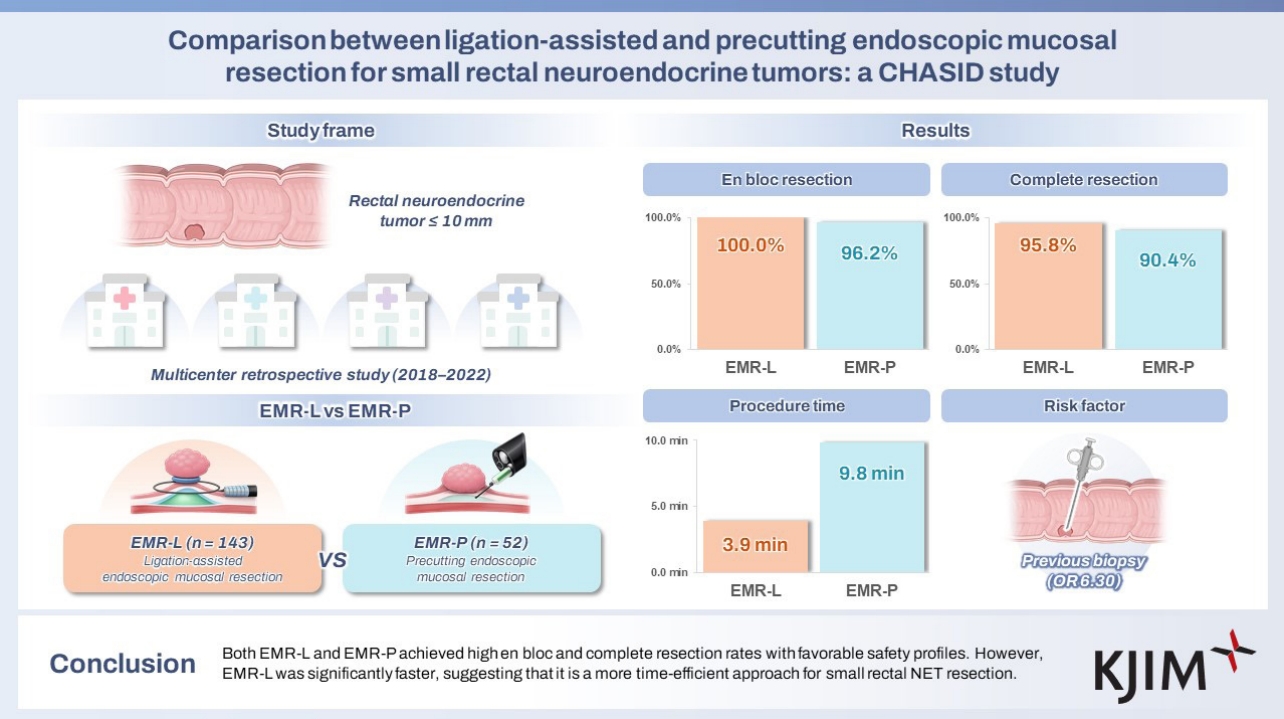 Comparison between ligation-assisted and precutting endoscopic mucosal resection for small rectal neuroendocrine tumors: a CHASID study

Study frame

Rectal neuroendocrine tumor ≤ 10 mm

Multicenter retrospective study (2018–2022)

EMR-L vs EMR-P

EMR-L (n = 143)
Ligation-assisted endoscopic mucosal resection

VS

EMR-P (n = 52)
Precutting endoscopic mucosal resection

Results

En bloc resection

100.0%
50.0%
0.0%

100.0%
96.2%

EMR-L EMR-P

Complete resection

100.0%
50.0%
0.0%

95.8%
90.4%

EMR-L EMR-P

Procedure time

10.0 min
5.0 min
0.0 min

3.9 min
9.8 min

EMR-L EMR-P

Risk factor

Previous biopsy (OR 6.30)

Conclusion

Both EMR-L and EMR-P achieved high en bloc and complete resection rates with favorable safety profiles. However, EMR-L was significantly faster, suggesting that it is a more time-efficient approach for small rectal NET resection.

KJIM